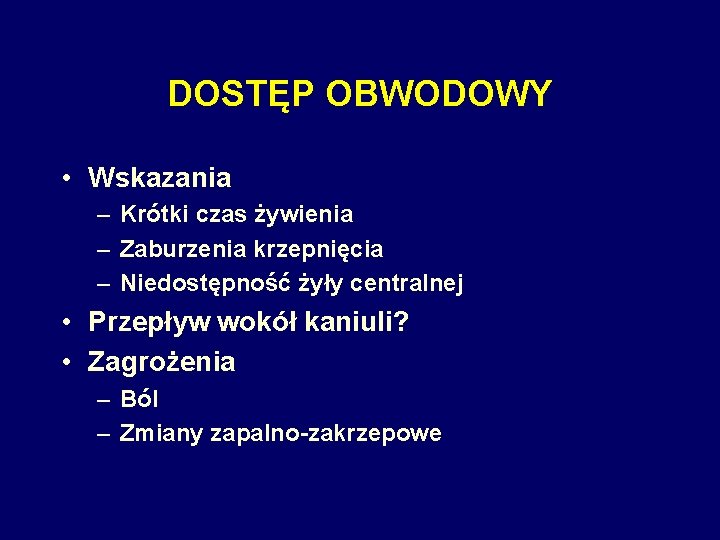 DOSTĘP OBWODOWY

• Wskazania
– Krótki czas żywienia
– Zaburzenia krzepnięcia
– Niedostępność żyły centralnej
• Przepływ wokół kaniuli?
• Zagrożenia
– Ból
– Zmiany zapalno-zakrzepowe